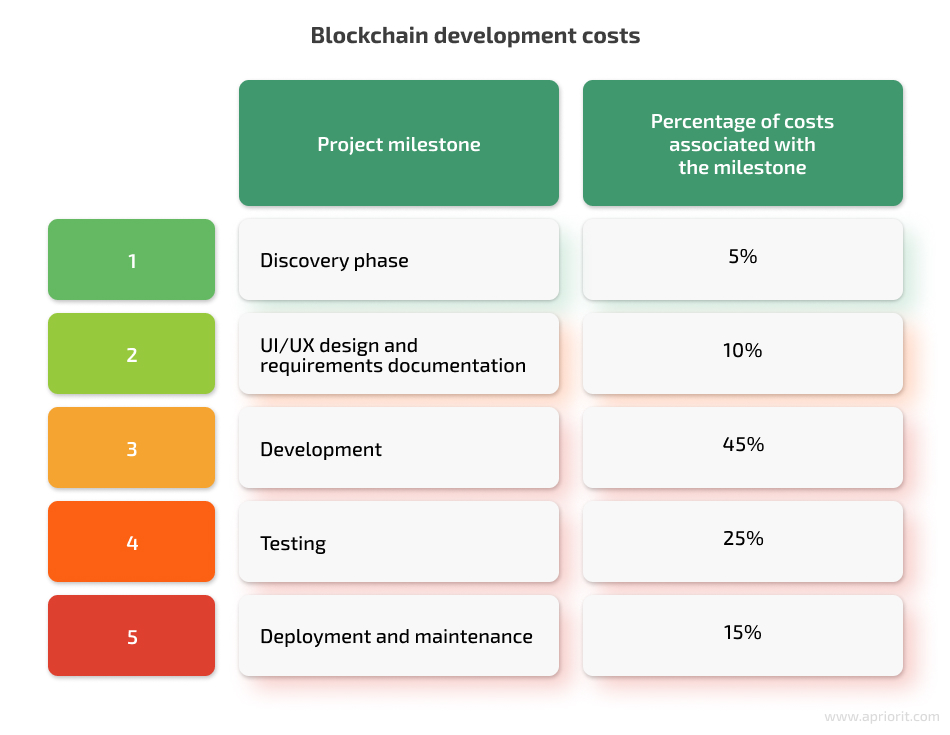 Blockchain development costs

| | Project milestone | Percentage of costs associated with the milestone |
|---|---|---|
| 1 | Discovery phase | 5% |
| 2 | UI/UX design and requirements documentation | 10% |
| 3 | Development | 45% |
| 4 | Testing | 25% |
| 5 | Deployment and maintenance | 15% |

www.apriorit.com